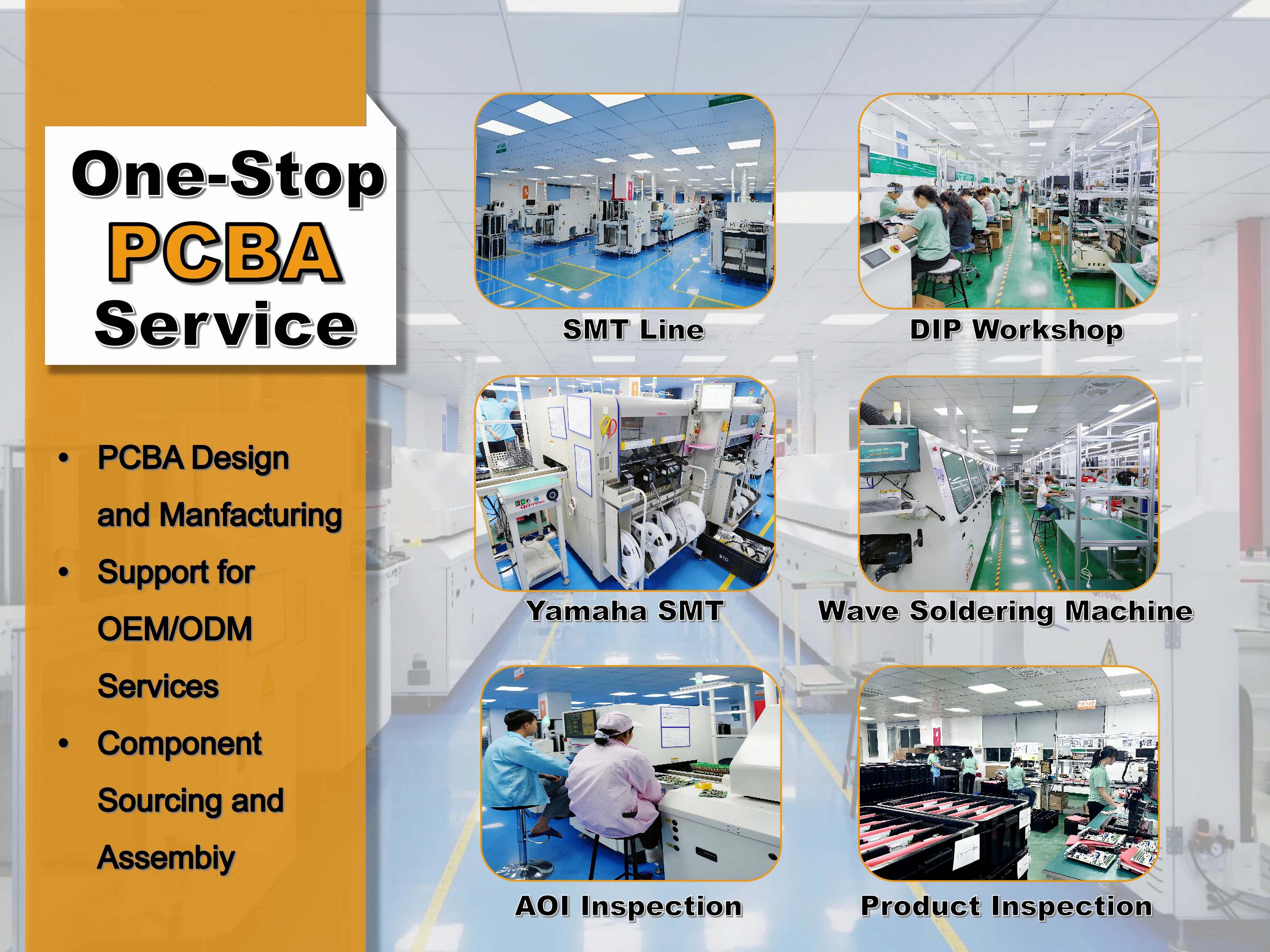 One-Stop
PCBA
Service

• PCBA Design and Manfacturing
• Support for OEM/ODM Services
• Component Sourcing and Assembiy

SMT Line

DIP Workshop

Yamaha SMT

Wave Soldering Machine

AOI Inspection

Product Inspection